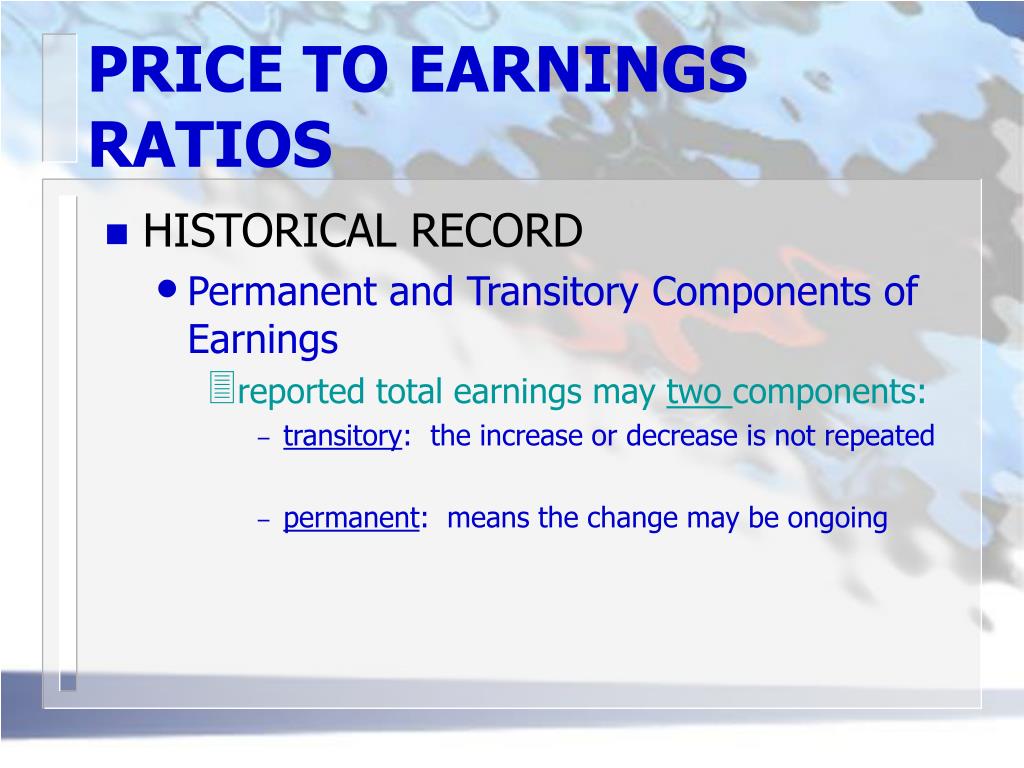 PRICE TO EARNINGS RATIOS

HISTORICAL RECORD

Permanent and Transitory Components of Earnings

reported total earnings may two components:

– transitory: the increase or decrease is not repeated

– permanent: means the change may be ongoing